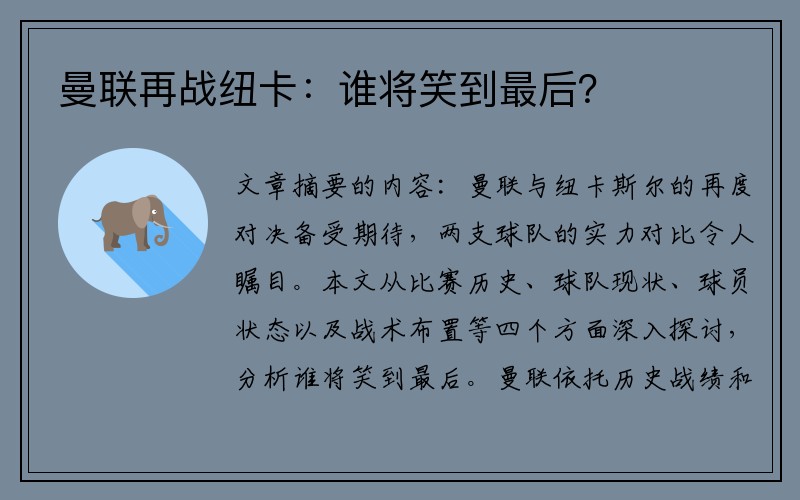 曼联再战纽卡：谁将笑到最后？

文章摘要的内容：曼联与纽卡斯尔的再度对决备受期待，两支球队的实力对比令人瞩目。本文从比赛历史、球队现状、球员状态以及战术布置等四个方面深入探讨，分析谁将笑到最后。曼联依托历史战绩和